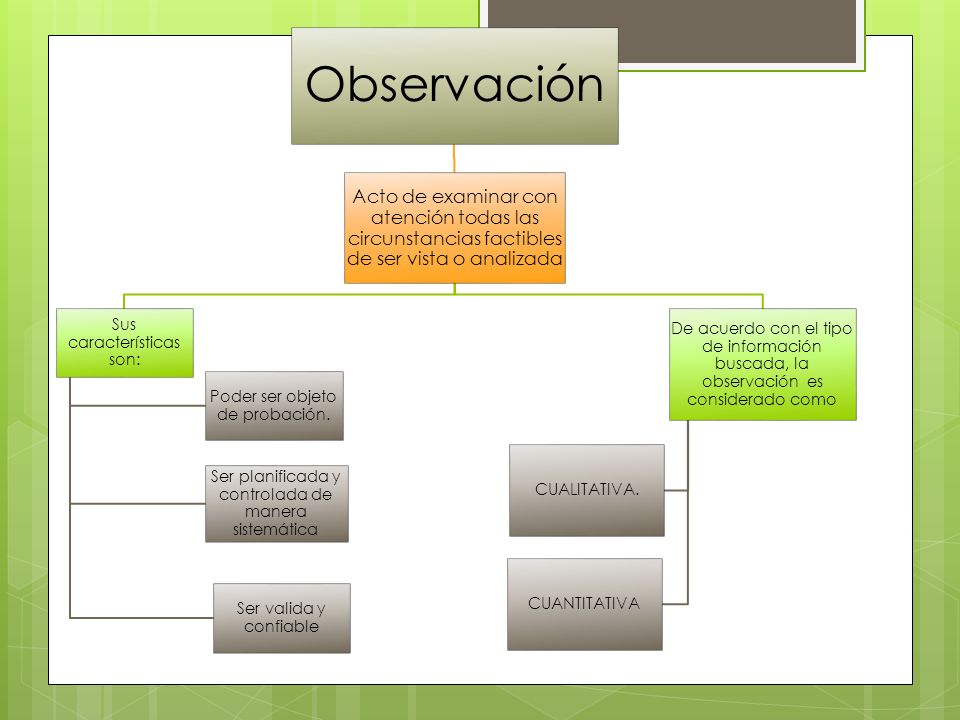 Observación

Acto de examinar con atención todas las circunstancias factibles de ser vista o analizada

Sus características son:

Poder ser objeto de probación.

Ser planificada y controlada de manera sistemática

Ser valida y confiable

De acuerdo con el tipo de información buscada, la observación es considerado como

CUALITATIVA.

CUANTITATIVA